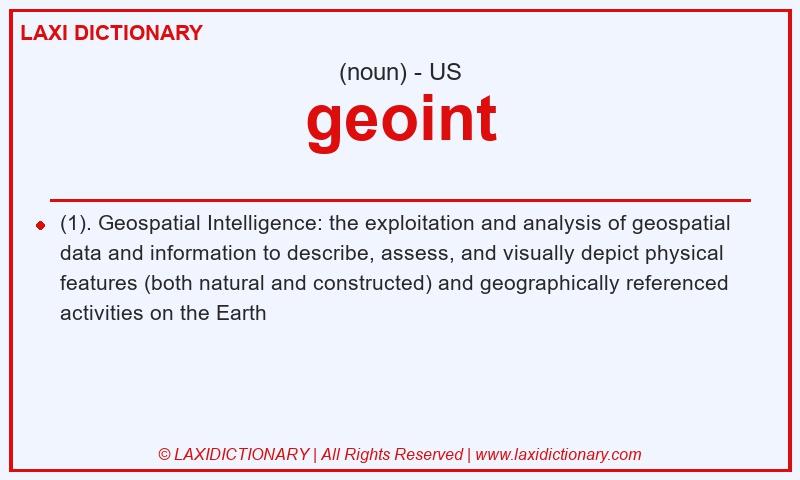 LAXI DICTIONARY

(noun) - US

geoint

(1). Geospatial Intelligence: the exploitation and analysis of geospatial data and information to describe, assess, and visually depict physical features (both natural and constructed) and geographically referenced activities on the Earth

© LAXIDICTIONARY | All Rights Reserved | www.laxidictionary.com